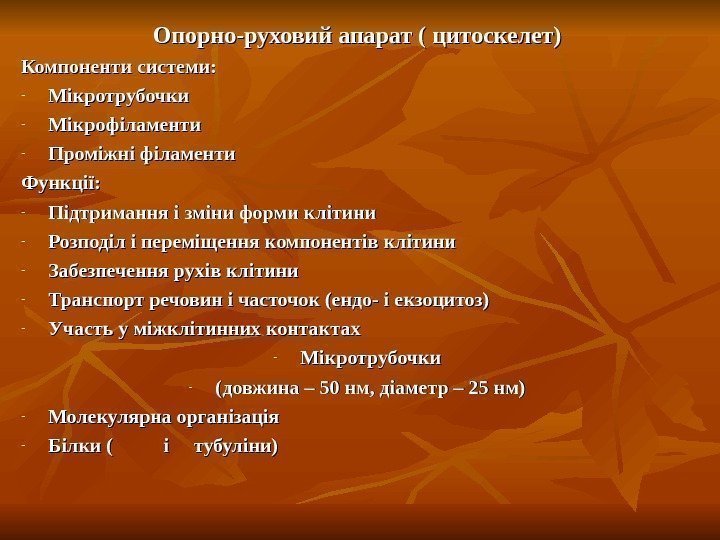 Опорно-руховий апарат ( цитоскелет)

Компоненти системи:

- Мікротрубочки
- Мікрофіламенти
- Проміжні філаменти

Функції:

- Підтримання і зміни форми клітини
- Розподіл і переміщення компонентів клітини
- Забезпечення рухів клітини
- Транспорт речовин і часточок (ендо- і екзоцитоз)
- Участь у міжклітинних контактах

- Мікротрубочки
- (довжина – 50 нм, діаметр – 25 нм)

- Молекулярна організація
- Білки ( і тубуліни)